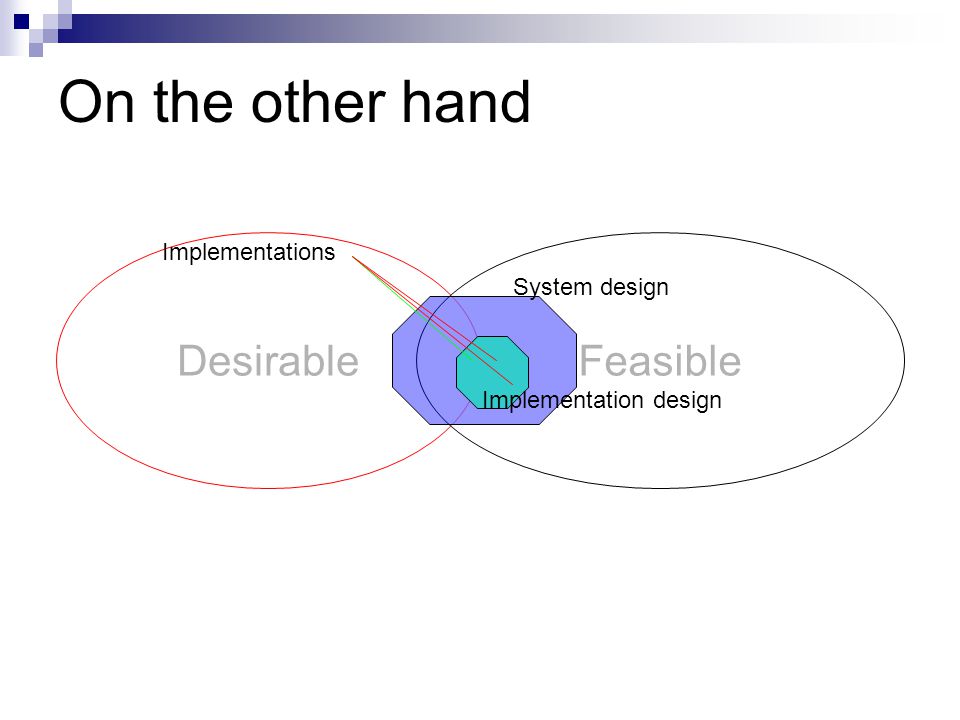 On the other hand

Implementations

System design

Desirable

Feasible

Implementation design